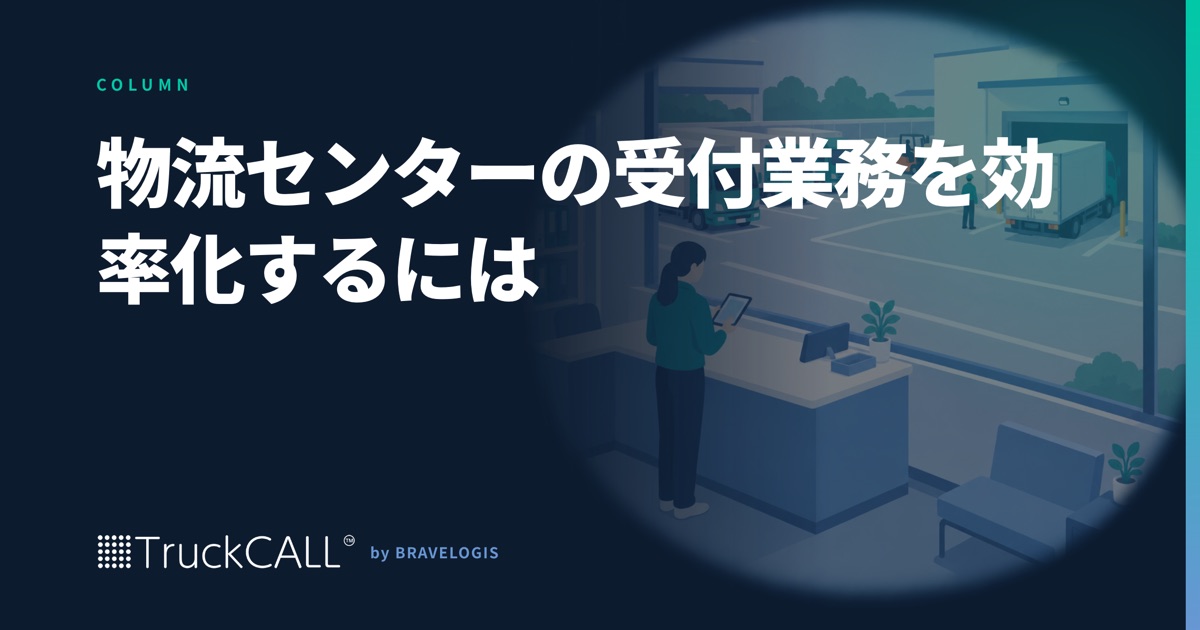 COLUMN

物流センターの受付業務を効率化するには

TruckCALL™ by BRAVELOGIS